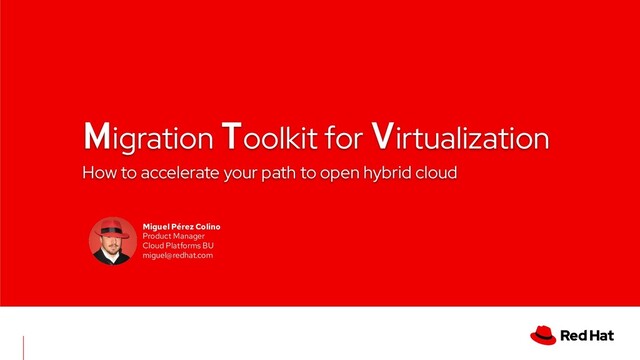 Migration Toolkit for Virtualization

How to accelerate your path to open hybrid cloud

Miguel Pérez Colino
Product Manager
Cloud Platforms BU
miguel@redhat.com

Red Hat